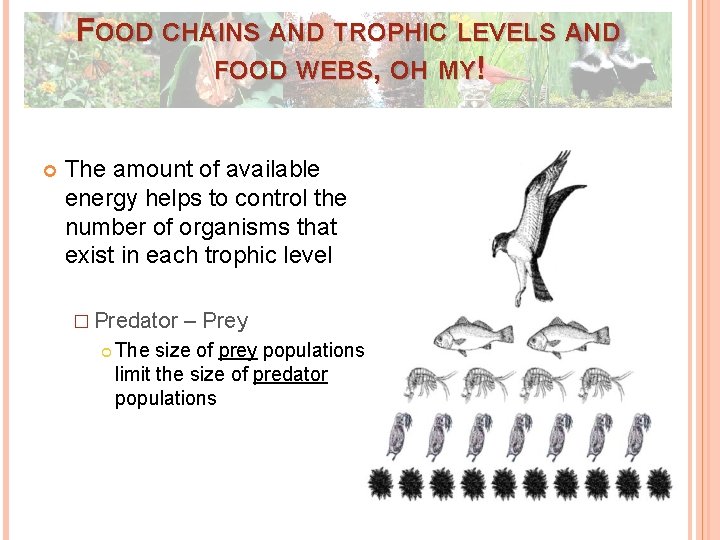 FOOD CHAINS AND TROPHIC LEVELS AND FOOD WEBS, OH MY!

The amount of available energy helps to control the number of organisms that exist in each trophic level

Predator – Prey

The size of prey populations limit the size of predator populations